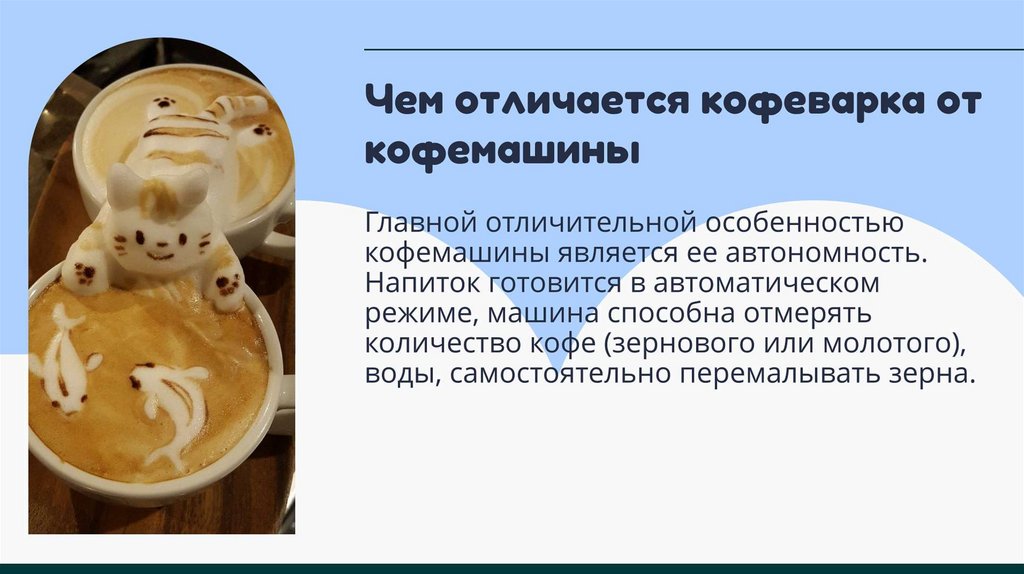 Чем отличается кофеварка от кофемашины

Главной отличительной особенностью кофемашины является ее автономность. Напиток готовится в автоматическом режиме, машина способна отмерять количество кофе (зернового или молотого), воды, самостоятельно перемалывать зерна.